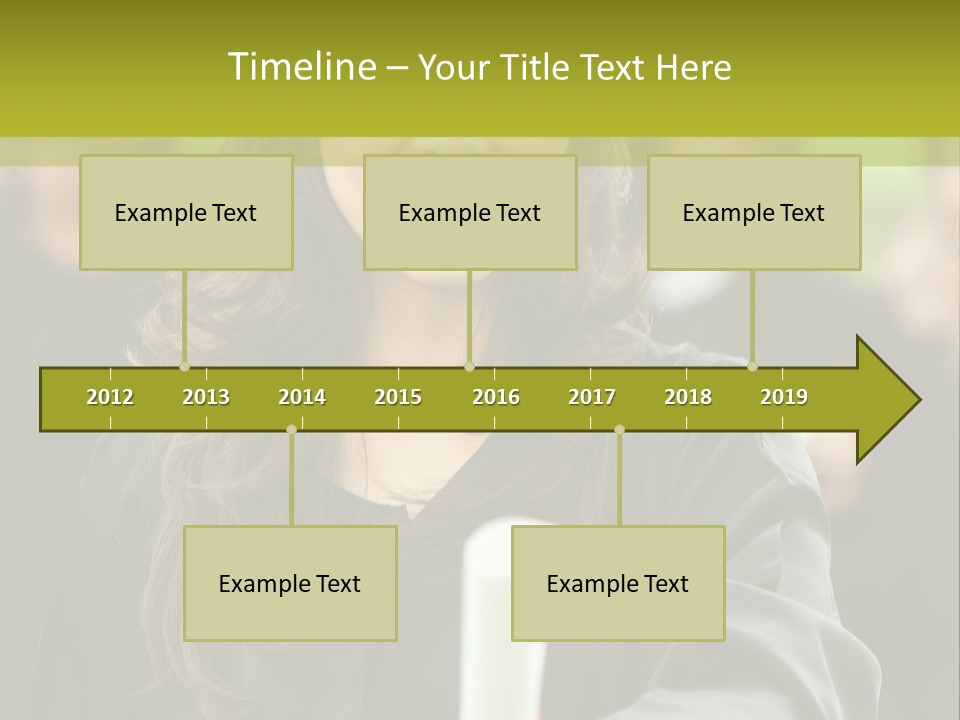 Timeline – Your Title Text Here

Example Text

Example Text

Example Text

2012 2013 2014 2015 2016 2017 2018 2019

Example Text

Example Text